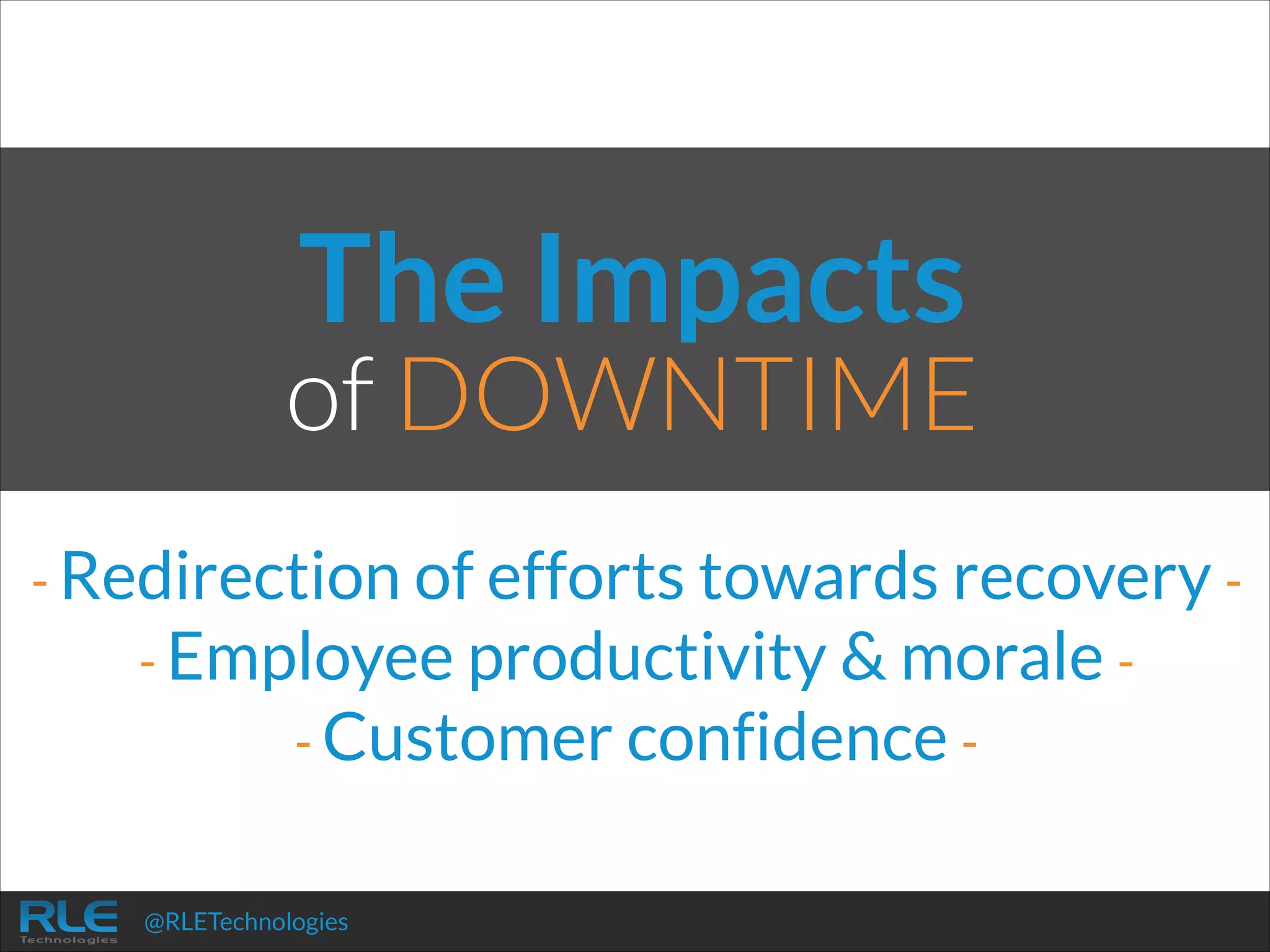 The Impacts
of DOWNTIME

- Redirection of efforts towards recovery -
- Employee productivity & morale -
- Customer confidence -

RLE
Technologies
@RLETechnologies